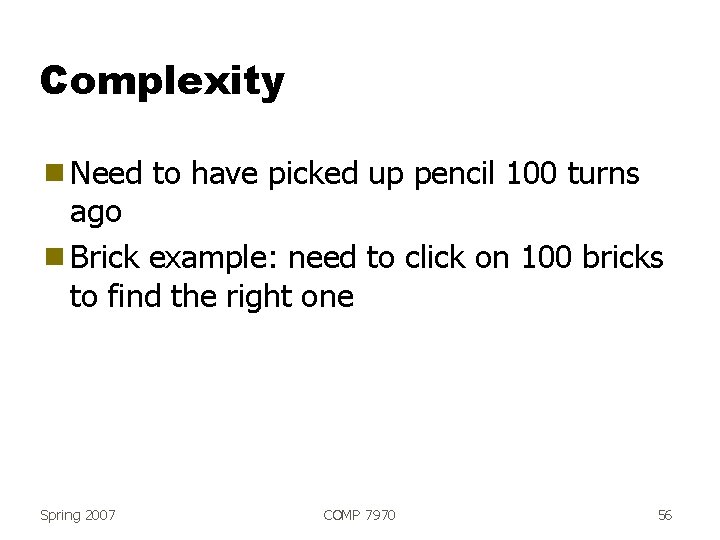 Complexity

Need to have picked up pencil 100 turns ago

Brick example: need to click on 100 bricks to find the right one

Spring 2007

COMP 7970

56